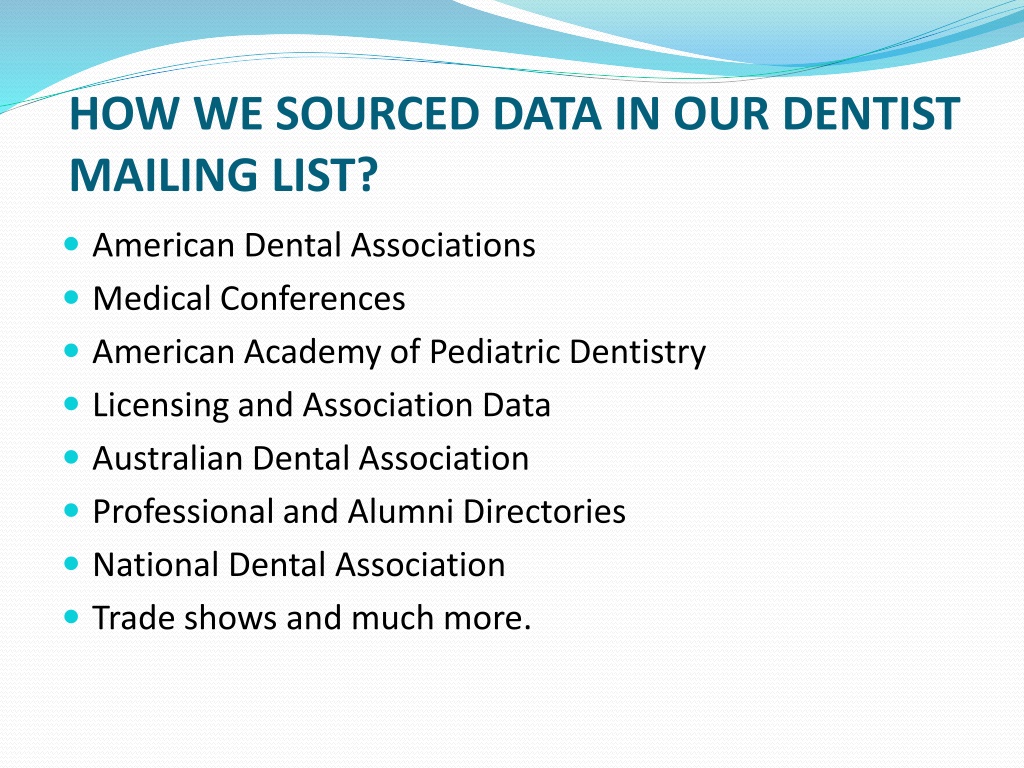 HOW WE SOURCED DATA IN OUR DENTIST MAILING LIST?

- American Dental Associations
- Medical Conferences
- American Academy of Pediatric Dentistry
- Licensing and Association Data
- Australian Dental Association
- Professional and Alumni Directories
- National Dental Association
- Trade shows and much more.